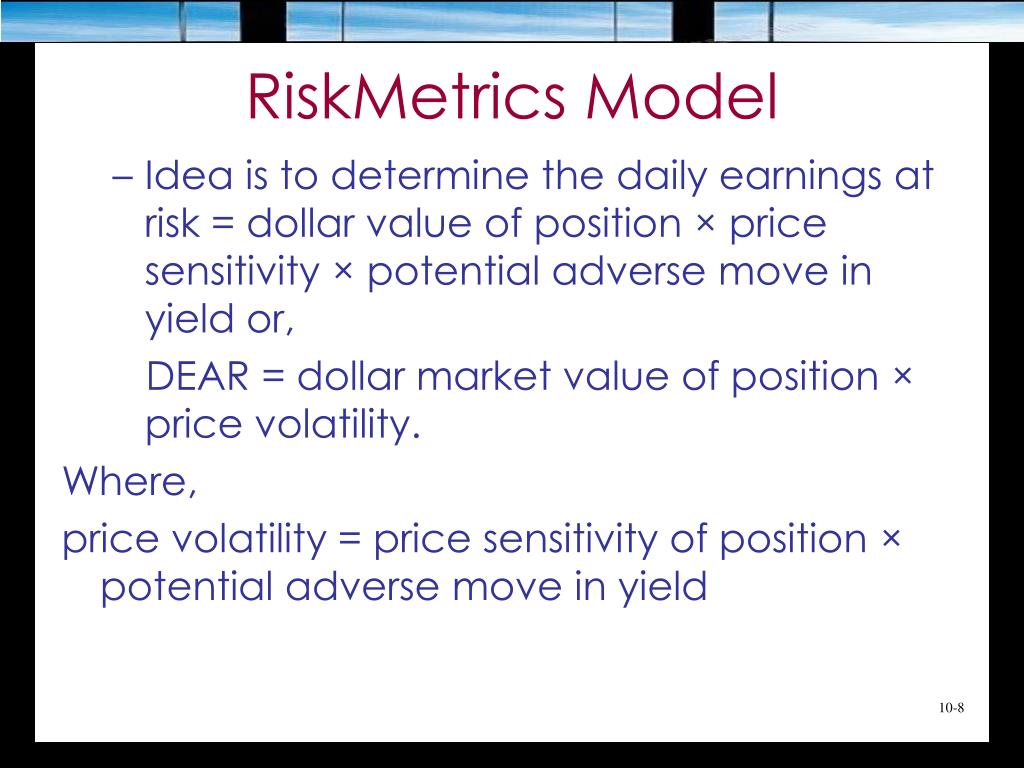 RiskMetrics Model

– Idea is to determine the daily earnings at risk = dollar value of position × price sensitivity × potential adverse move in yield or,

DEAR = dollar market value of position × price volatility.

Where,

price volatility = price sensitivity of position × potential adverse move in yield

10-8